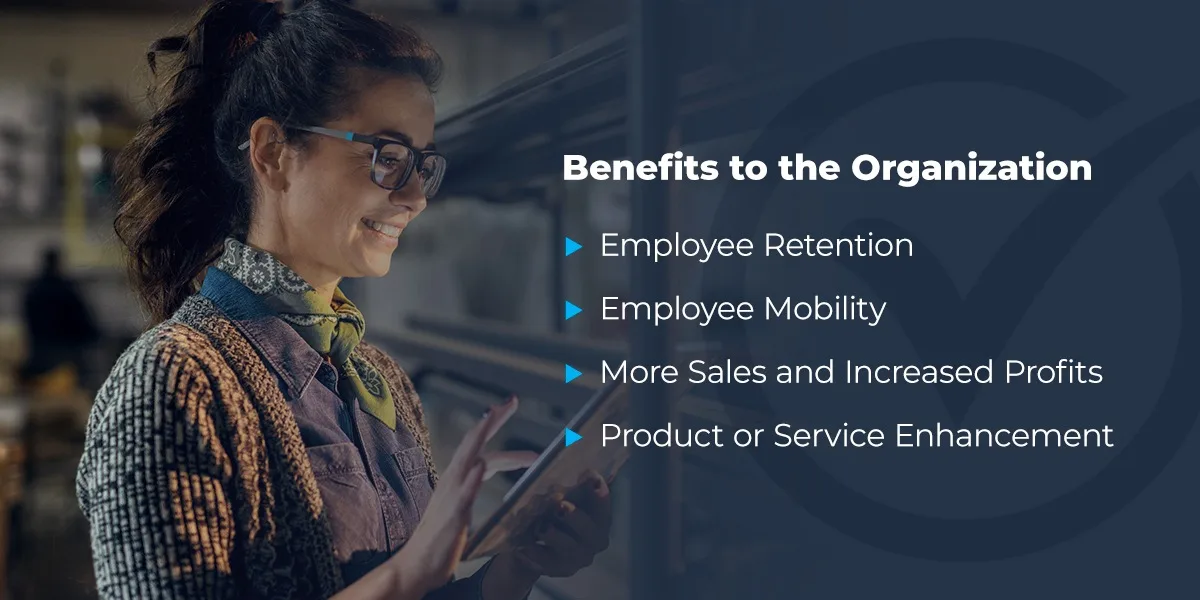 Benefits to the Organization

Employee Retention

Employee Mobility

More Sales and Increased Profits

Product or Service Enhancement